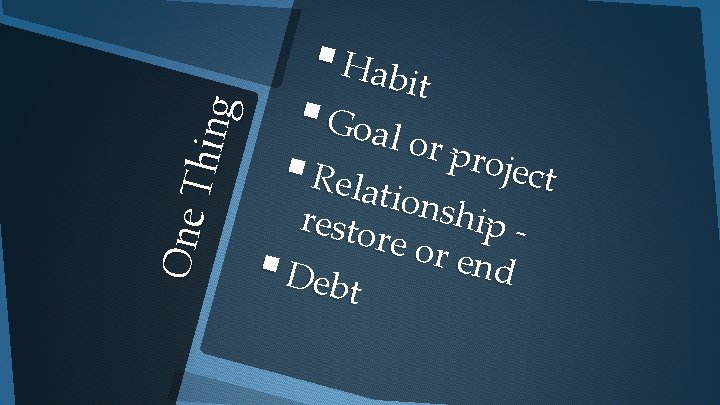 One Thing

- Habit
- Goal or project
- Relationship - restore or end
- Debt